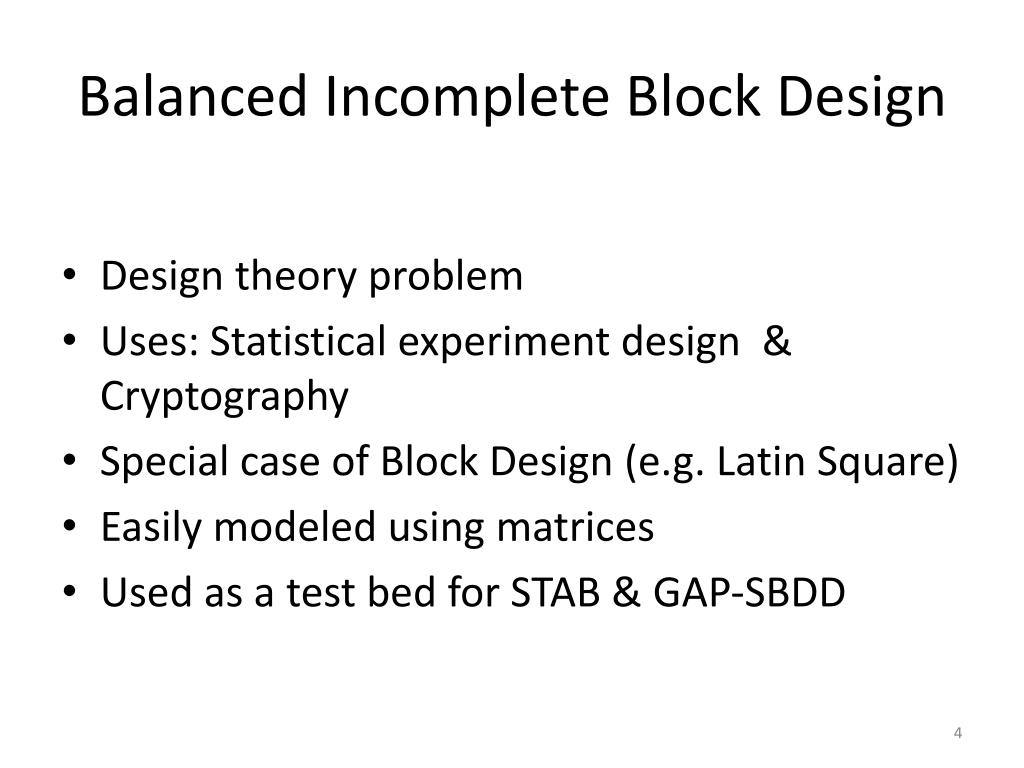 Balanced Incomplete Block Design

• Design theory problem
• Uses: Statistical experiment design & Cryptography
• Special case of Block Design (e.g. Latin Square)
• Easily modeled using matrices
• Used as a test bed for STAB & GAP-SBDD

4